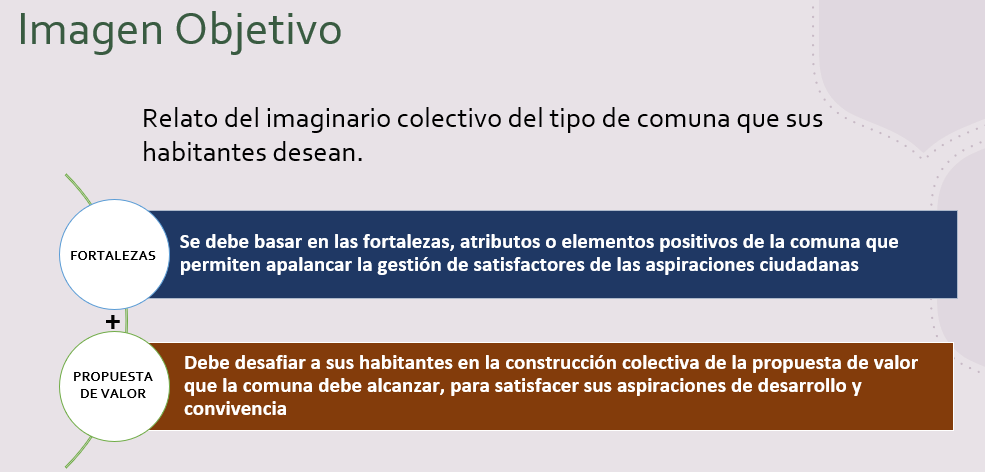 Imagen Objetivo

Relato del imaginario colectivo del tipo de comuna que sus habitantes desean.

FORTALEZAS

Se debe basar en las fortalezas, atributos o elementos positivos de la comuna que permiten apalancar la gestión de satisfactores de las aspiraciones ciudadanas

+

PROPUESTA DE VALOR

Debe desafiar a sus habitantes en la construcción colectiva de la propuesta de valor que la comuna debe alcanzar, para satisfacer sus aspiraciones de desarrollo y convivencia